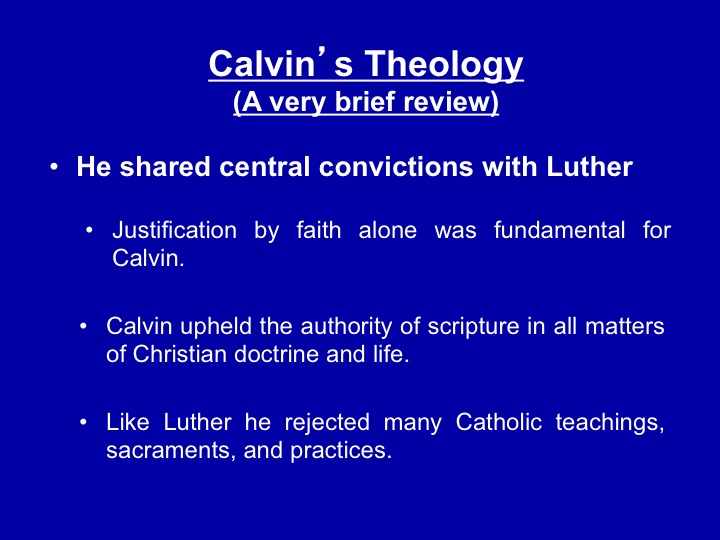 Calvin’s Theology
(A very brief review)

• He shared central convictions with Luther

• Justification by faith alone was fundamental for Calvin.

• Calvin upheld the authority of scripture in all matters of Christian doctrine and life.

• Like Luther he rejected many Catholic teachings, sacraments, and practices.